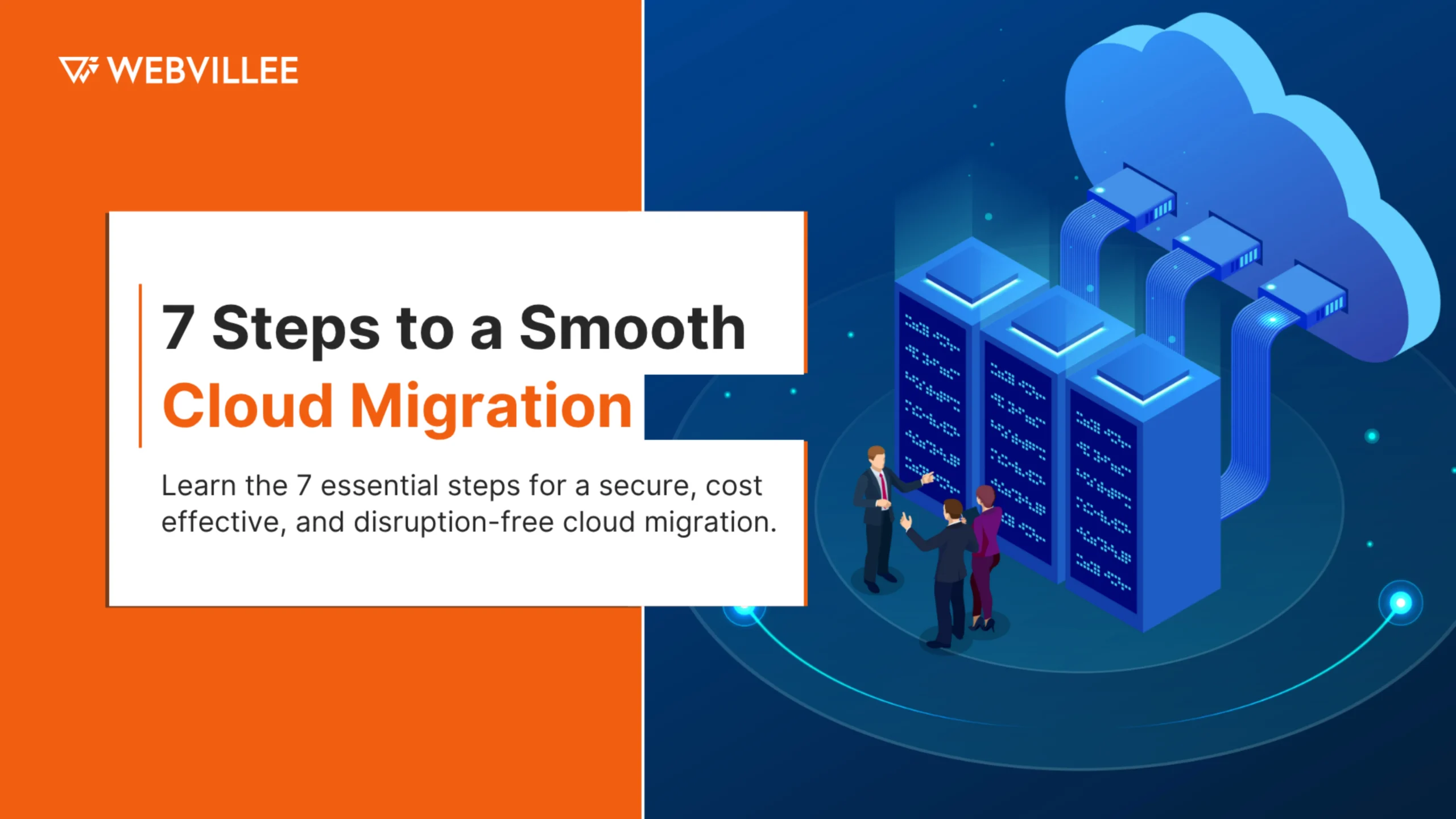 WEBVILLEE

7 Steps to a Smooth Cloud Migration

Learn the 7 essential steps for a secure, cost effective, and disruption-free cloud migration.